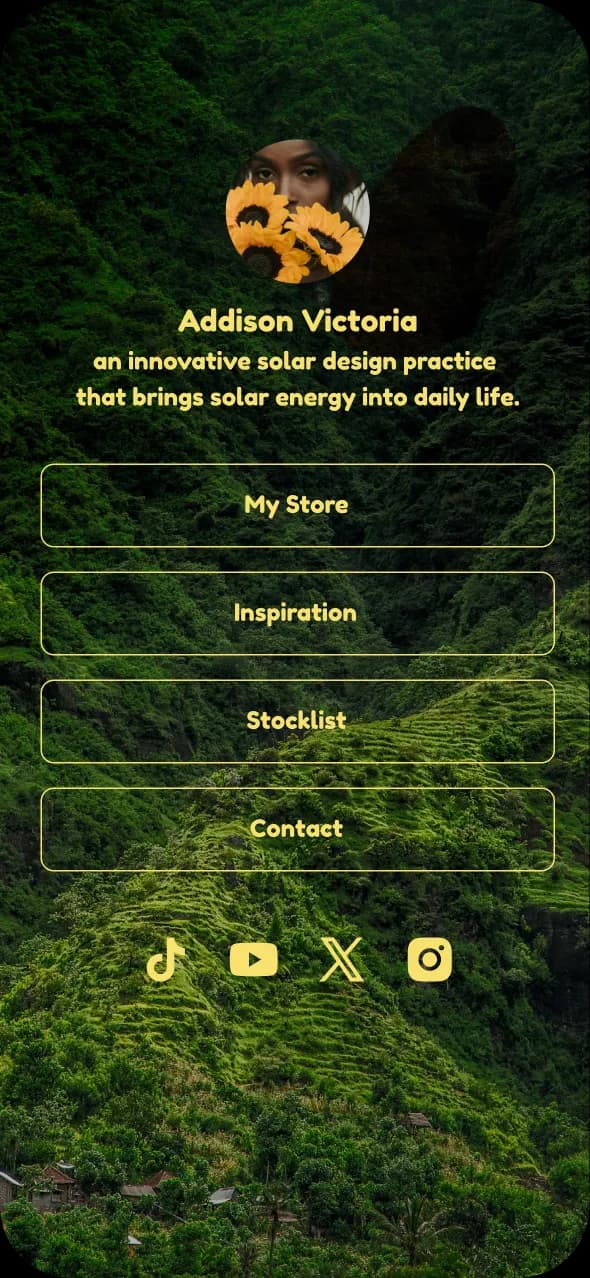 Addison Victoria
an innovative solar design practice that brings solar energy into daily life.

My Store

Inspiration

Stocklist

Contact